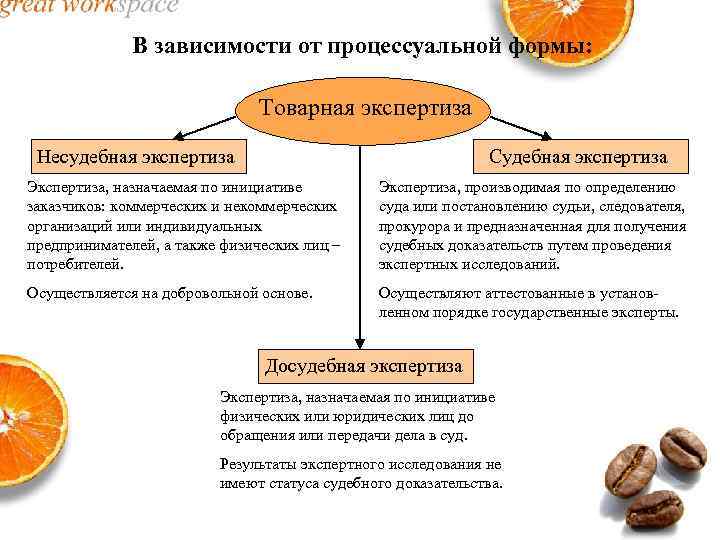 great workspace

В зависимости от процессуальной формы:

Товарная экспертиза

Несудебная экспертиза

Экспертиза, назначаемая по инициативе заказчиков: коммерческих и некоммерческих организаций или индивидуальных предпринимателей, а также физических лиц – потребителей.

Осуществляется на добровольной основе.

Судебная экспертиза

Экспертиза, производимая по определению суда или постановлению судьи, следователя, прокурора и предназначенная для получения судебных доказательств путем проведения экспертных исследований.

Осуществляют аттестованные в установленном порядке государственные эксперты.

Досудебная экспертиза

Экспертиза, назначаемая по инициативе физических или юридических лиц до обращения или передачи дела в суд.

Результаты экспертного исследования не имеют статуса судебного доказательства.